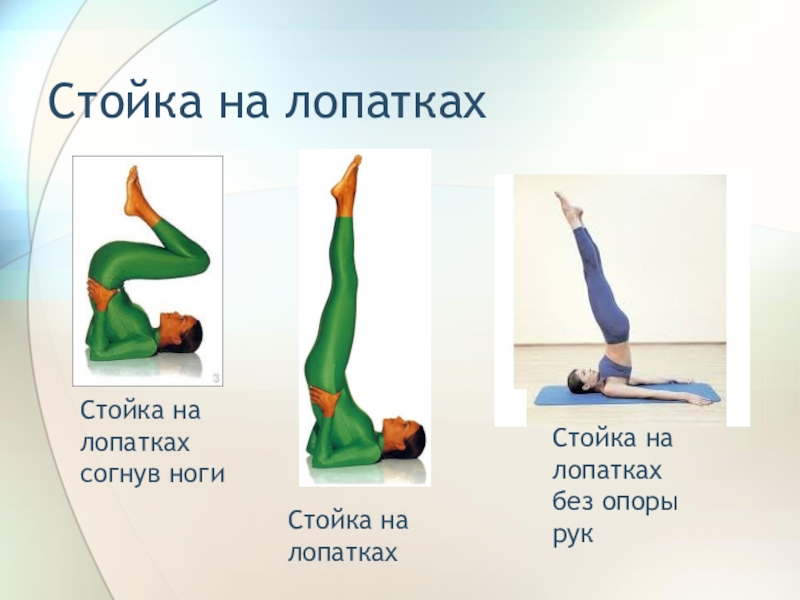 Стойка на лопатках

3

Стойка на лопатках согнув ноги

Стойка на лопатках

Стойка на лопатках без опоры рук